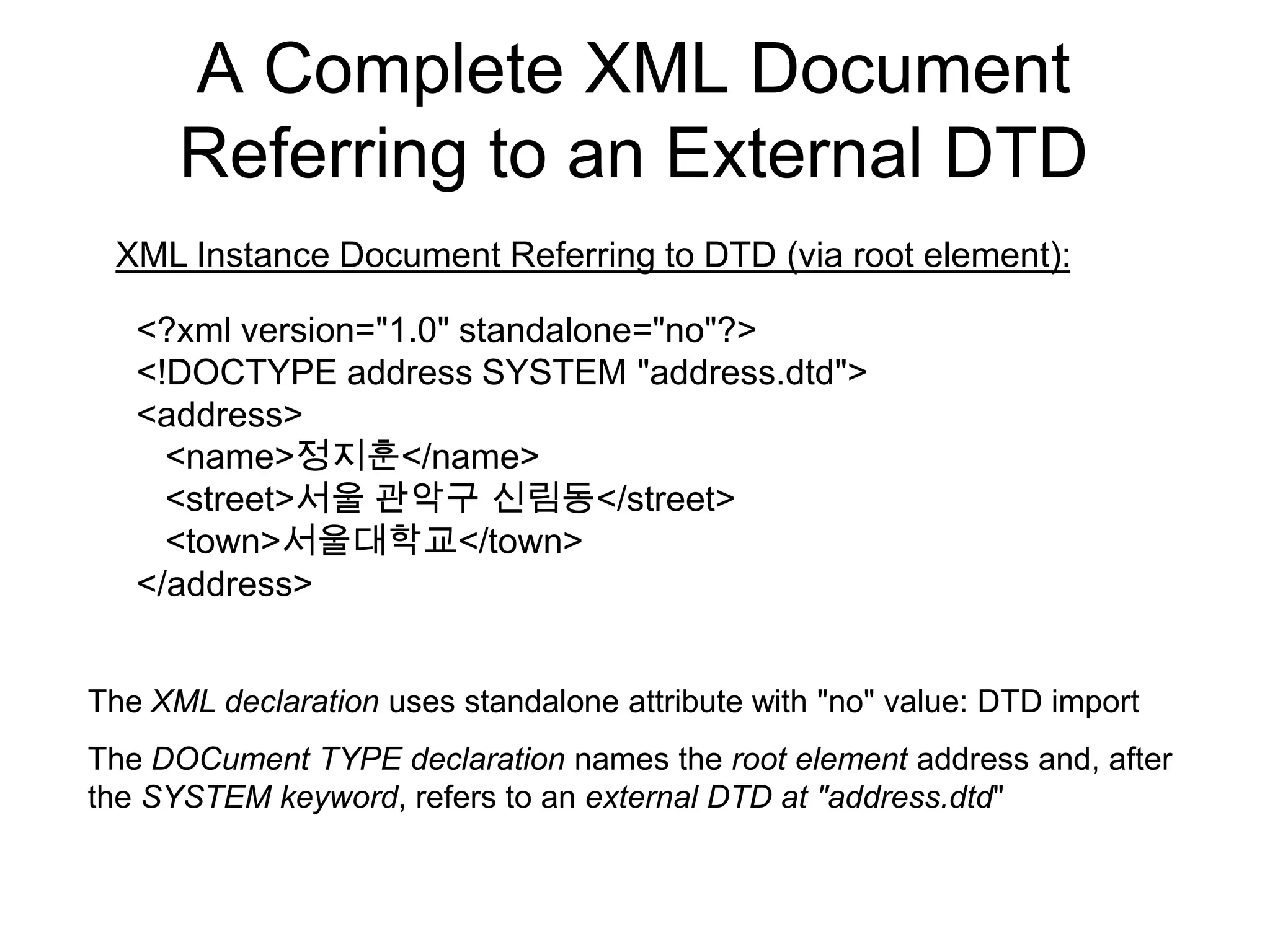 A Complete XML Document Referring to an External DTD

XML Instance Document Referring to DTD (via root element):

<?xml version="1.0" standalone="no"?>
<!DOCTYPE address SYSTEM "address.dtd">
<address>
<name>정지훈</name>
<street>서울 관악구 신림동</street>
<town>서울대학교</town>
</address>

The XML declaration uses standalone attribute with "no" value: DTD import

The DOCument TYPE declaration names the root element address and, after the SYSTEM keyword, refers to an external DTD at "address.dtd"